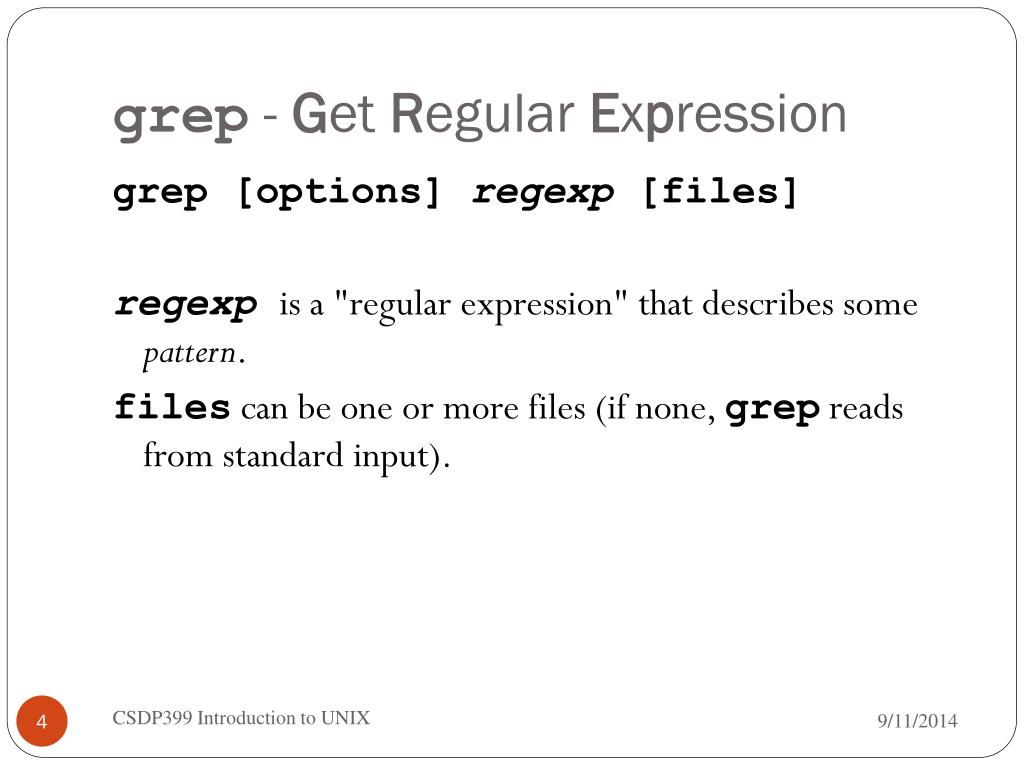 grep - Get Regular Expression

grep [options] regexp [files]

regexp is a "regular expression" that describes some pattern.

files can be one or more files (if none, grep reads from standard input).

4

CSDP399 Introduction to UNIX

9/11/2014